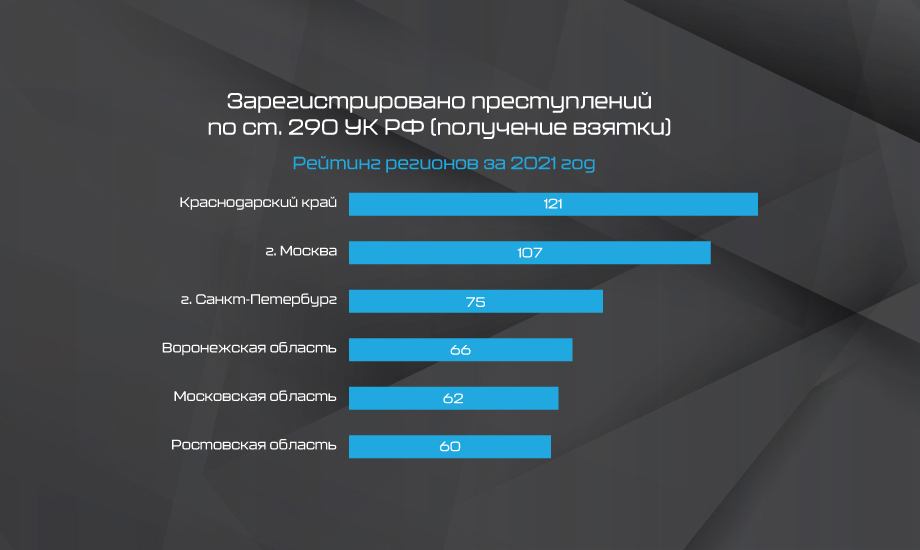 Зарегистрировано преступлений по ст. 290 УК РФ (получение взятки)

Рейтинг регионов за 2021 год

Краснодарский край 121
г. Москва 107
г. Санкт-Петербург 75
Воронежская область 66
Московская область 62
Ростовская область 60